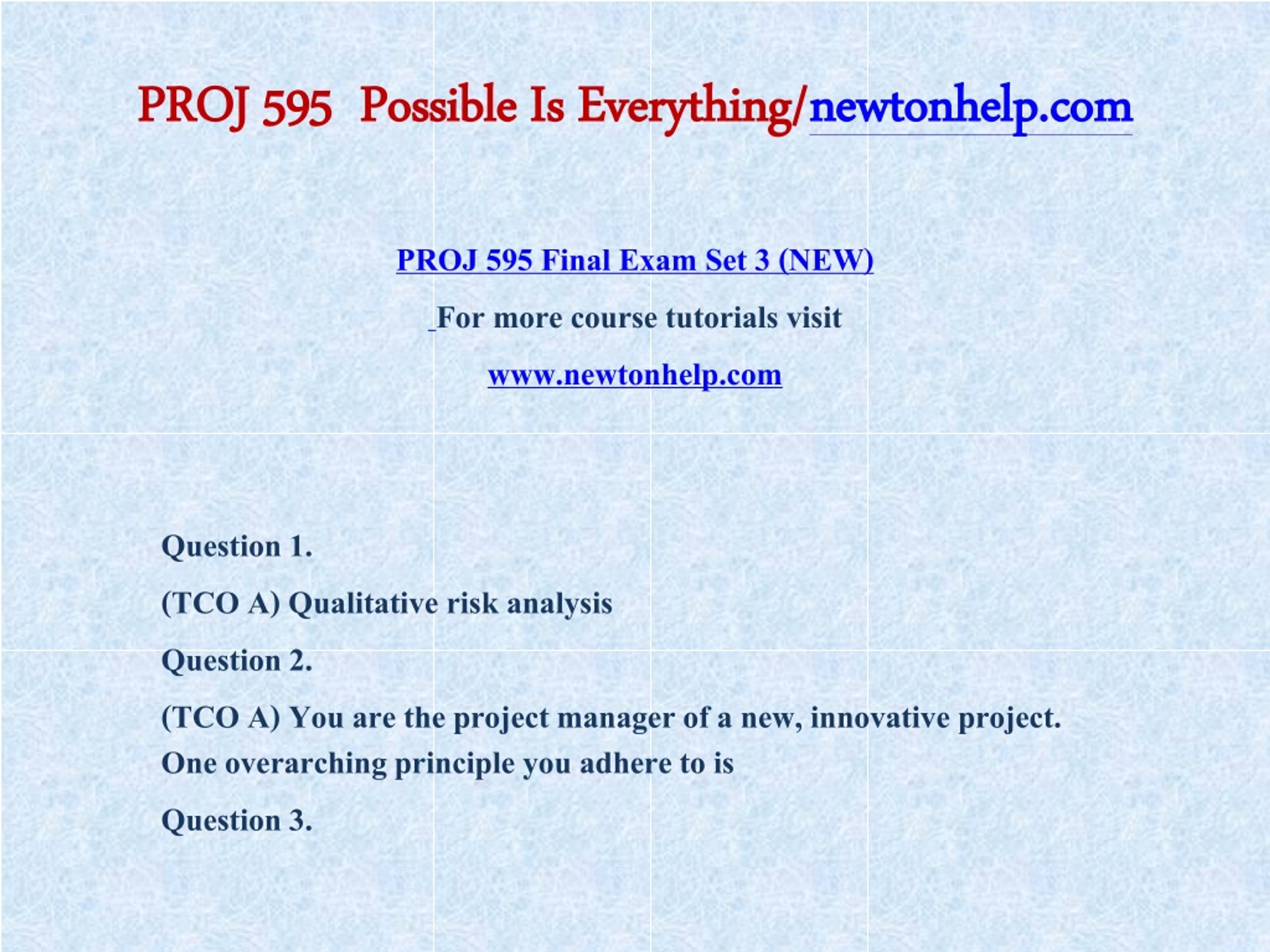 PROJ 595 Possible Is Everything/newtonhelp.com

PROJ 595 Final Exam Set 3 (NEW)

For more course tutorials visit

www.newtonhelp.com

Question 1.

(TCO A) Qualitative risk analysis

Question 2.

(TCO A) You are the project manager of a new, innovative project. One overarching principle you adhere to is

Question 3.